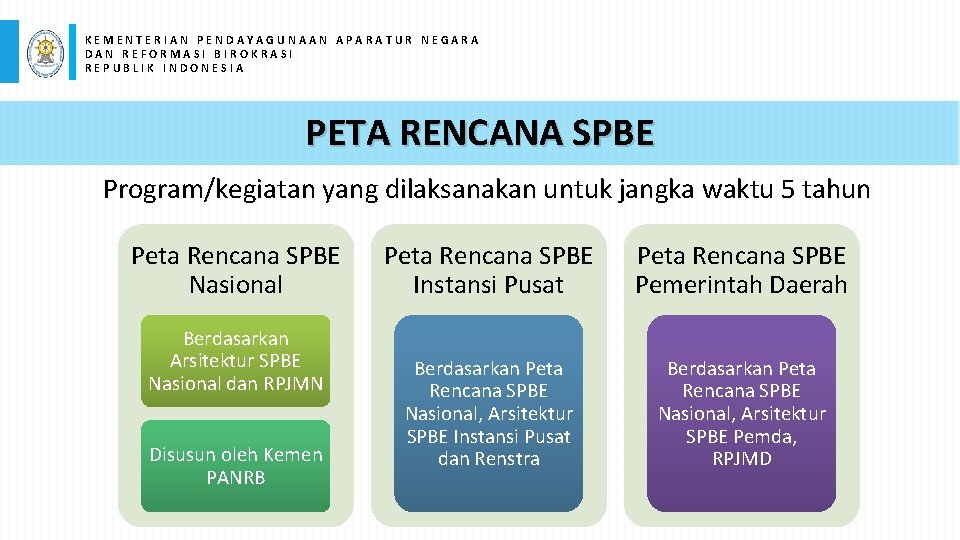 KEMENTERIAN PENDAYAGUNAAN APARATUR NEGARA
DAN REFORMASI BIROKRASI
REPUBLIK INDONESIA

PETA RENCANA SPBE

Program/kegiatan yang dilaksanakan untuk jangka waktu 5 tahun

Peta Rencana SPBE Nasional

Berdasarkan Arsitektur SPBE Nasional dan RPJMN

Disusun oleh Kemen PANRB

Peta Rencana SPBE Instansi Pusat

Berdasarkan Peta Rencana SPBE Nasional, Arsitektur SPBE Instansi Pusat dan Renstra

Peta Rencana SPBE Pemerintah Daerah

Berdasarkan Peta Rencana SPBE Nasional, Arsitektur SPBE Pemda, RPJMD